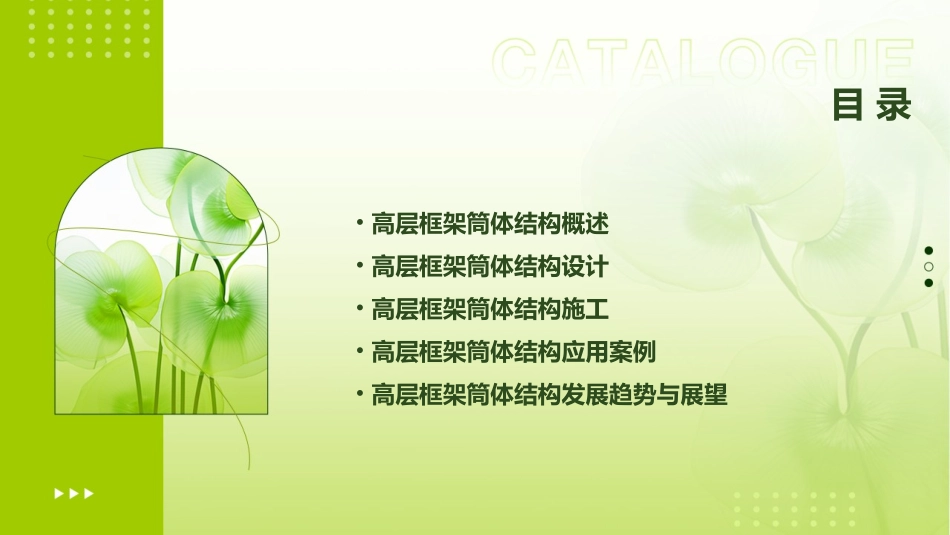 CATALOGUE
目录

• 高层框架筒体结构概述
• 高层框架筒体结构设计
• 高层框架筒体结构施工
• 高层框架筒体结构应用案例
• 高层框架筒体结构发展趋势与展望